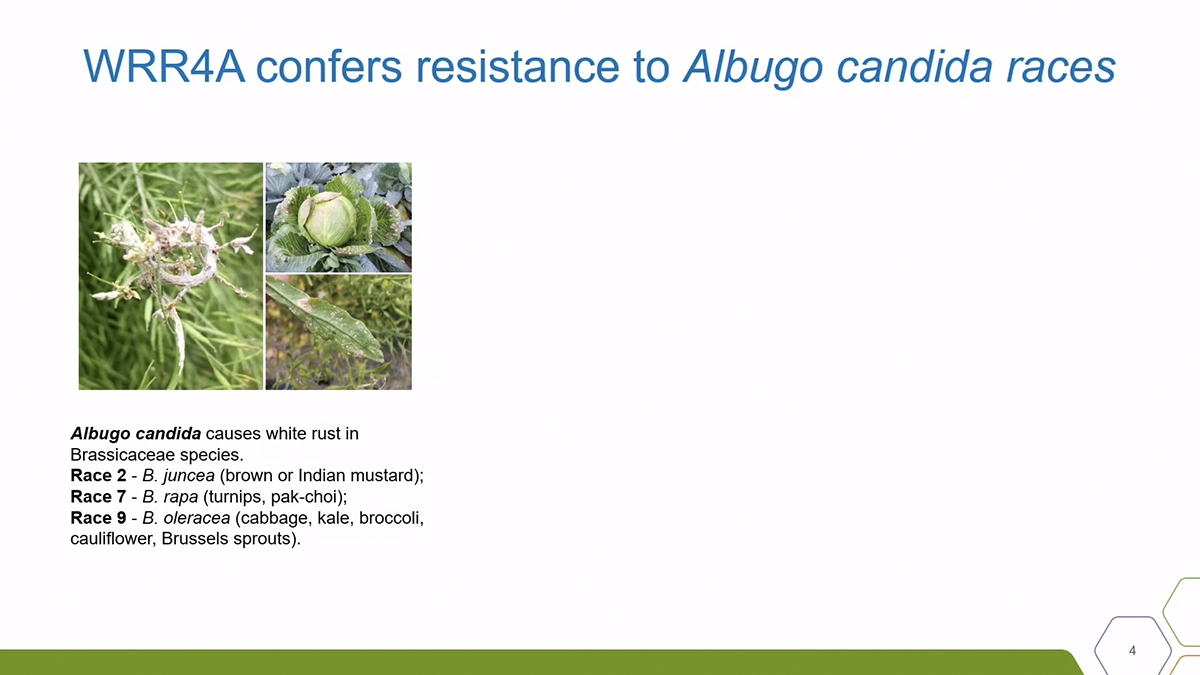 WRR4A confers resistance to Albugo candida races

Albugo candida causes white rust in Brassicaceae species.
Race 2 - B. juncea (brown or Indian mustard);
Race 7 - B. rapa (turnips, pak-choi);
Race 9 - B. oleracea (cabbage, kale, broccoli, cauliflower, Brussels sprouts).

4